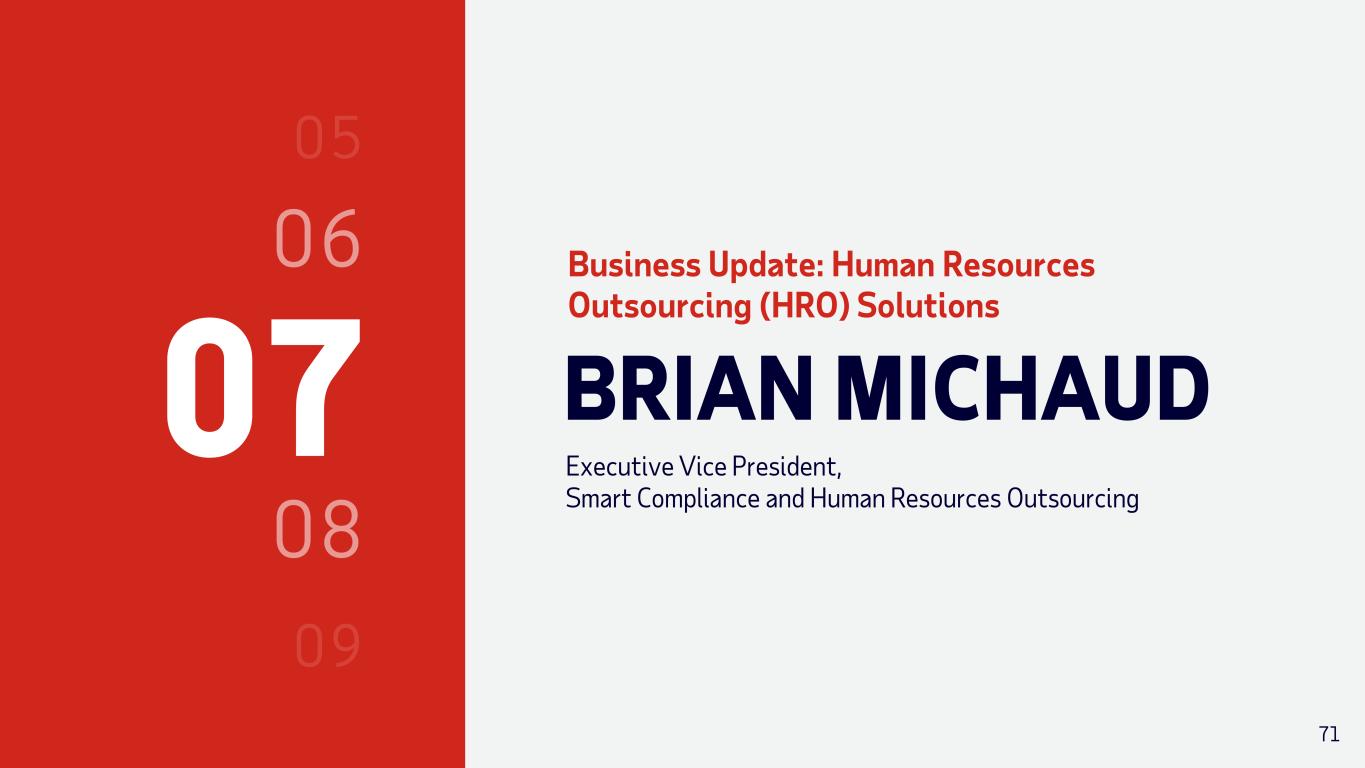 05

06

07

08

09

Business Update: Human Resources Outsourcing (HRO) Solutions

BRIAN MICHAUD

Executive Vice President,
Smart Compliance and Human Resources Outsourcing

71